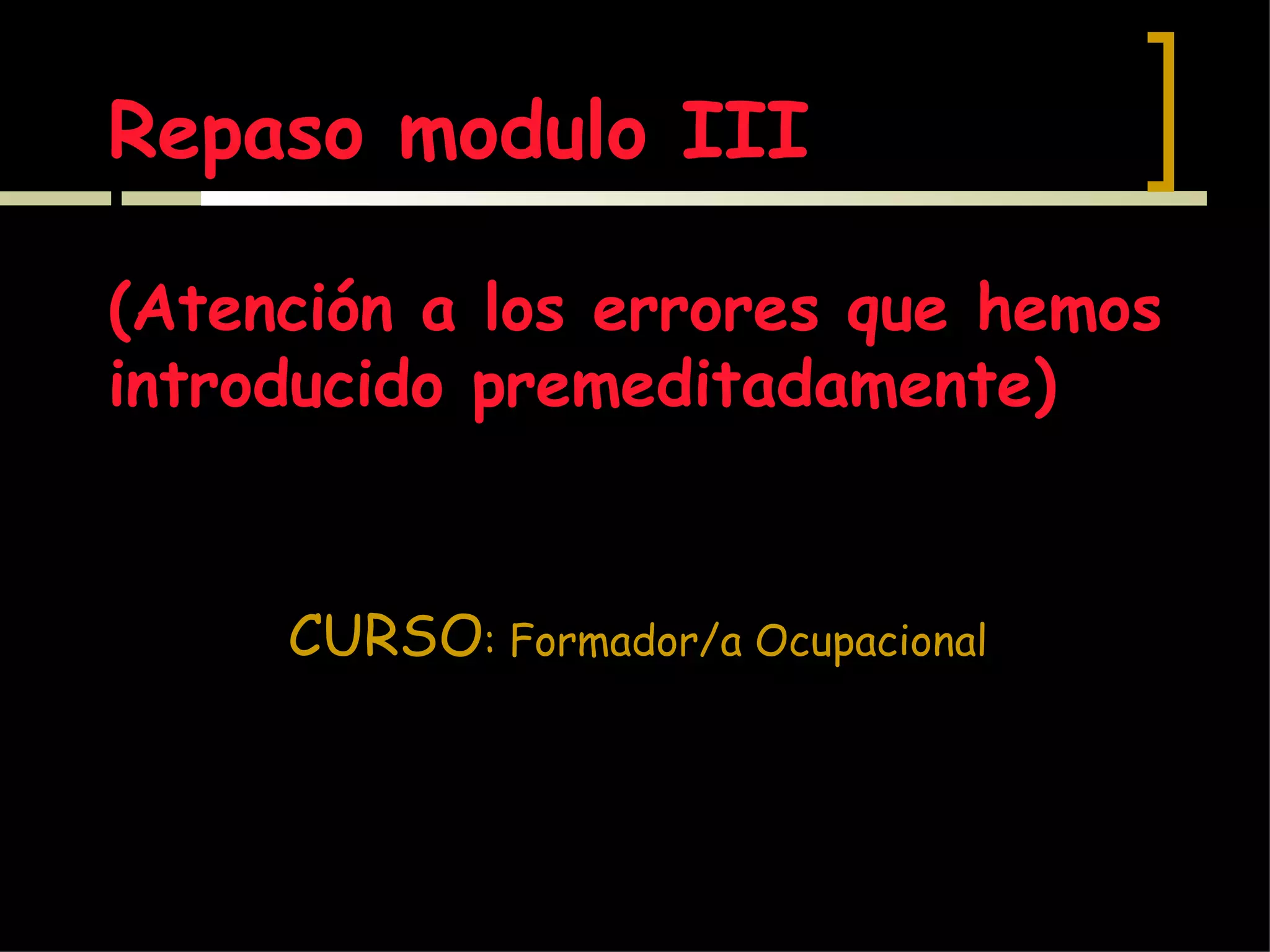 Repaso modulo III

(Atención a los errores que hemos introducido premeditadamente)

CURSO: Formador/a Ocupacional